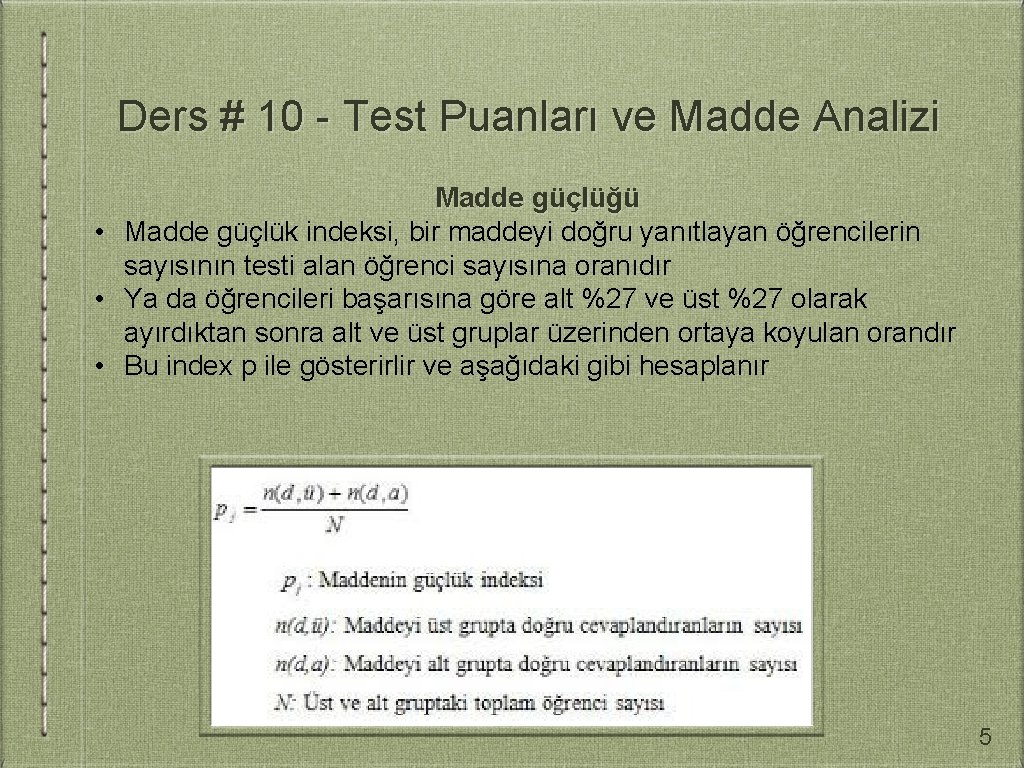 Ders # 10 - Test Puanları ve Madde Analizi

Madde güçlüğü

• Madde güçlük indeksi, bir maddeyi doğru yanıtlayan öğrencilerin sayısının testi alan öğrenci sayısına oranıdır
• Ya da öğrencileri başarısına göre alt %27 ve üst %27 olarak ayırdıktan sonra alt ve üst gruplar üzerinden ortaya koyulan orandır
• Bu index p ile gösterirlir ve aşağıdaki gibi hesaplanır

$p_j = \frac{n(d,ü) + n(d,a)}{N}$

$p_j$ : Maddenin güçlük indeksi
$n(d,ü)$: Maddeyi üst grupta doğru cevaplandıranların sayısı
$n(d,a)$: Maddeyi alt grupta doğru cevaplandıranların sayısı
$N$: Üst ve alt gruptaki toplam öğrenci sayısı

5